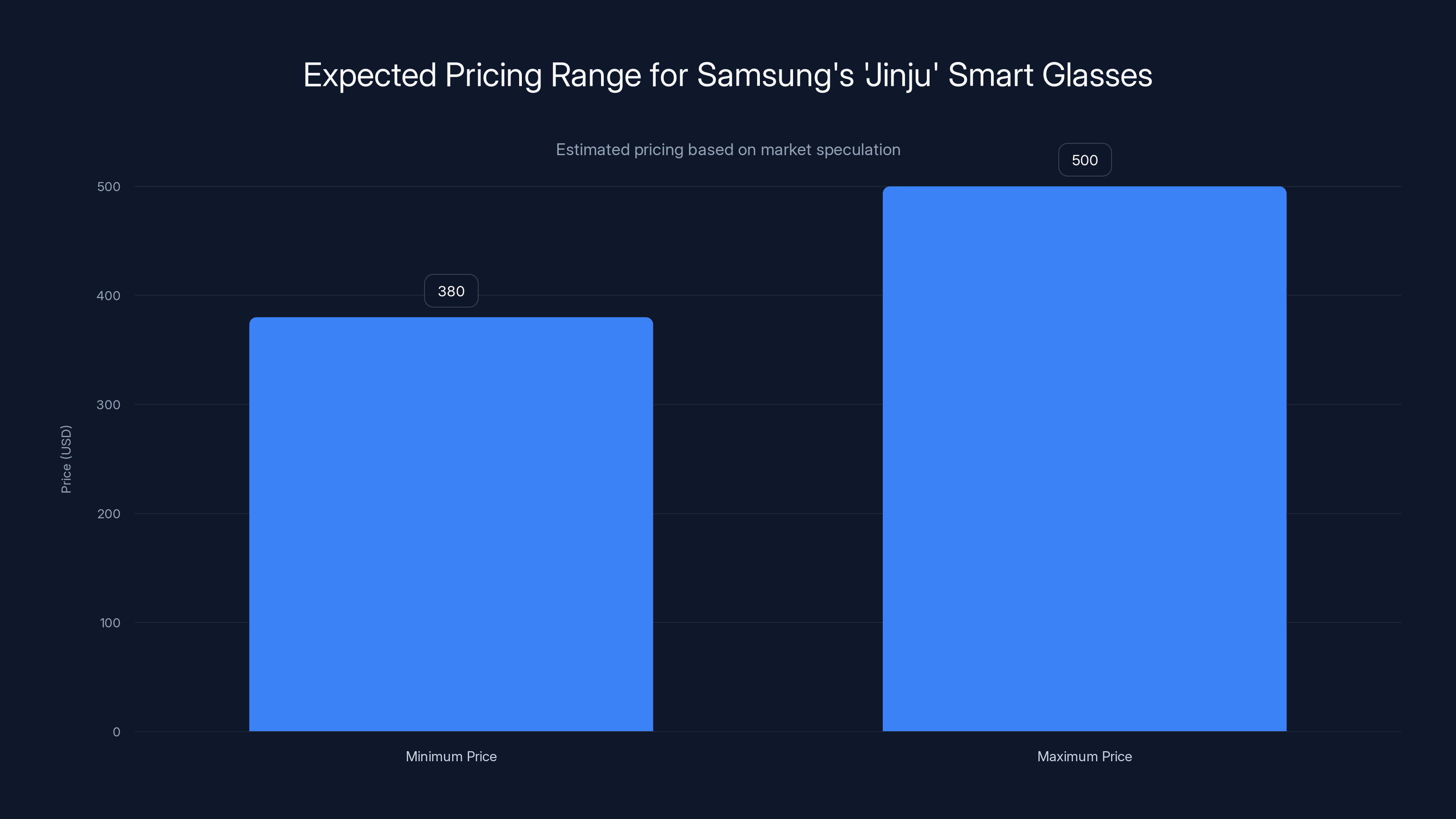 Expected Pricing Range for Samsung's 'Jinju' Smart Glasses

Estimated pricing based on market speculation

Price (USD)

500
400
300
200
100
0

380
500

Minimum Price
Maximum Price